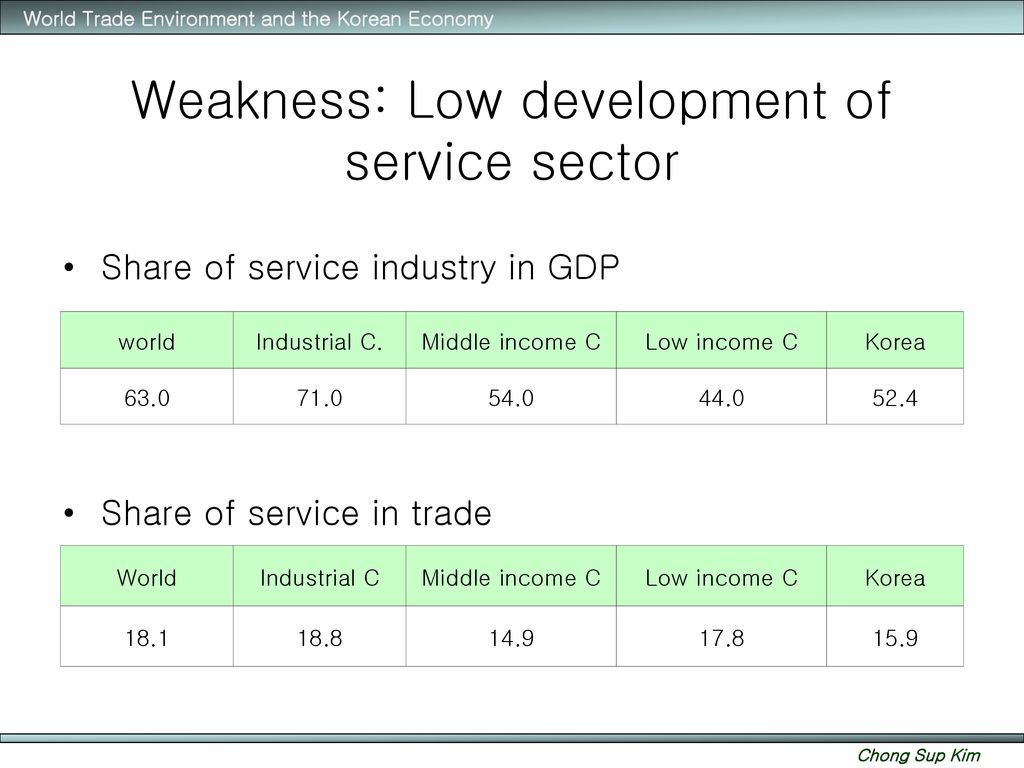 World Trade Environment and the Korean Economy

Weakness: Low development of service sector

• Share of service industry in GDP

| world | Industrial C. | Middle income C | Low income C | Korea |
|---|---|---|---|---|
| 63.0 | 71.0 | 54.0 | 44.0 | 52.4 |

• Share of service in trade

| World | Industrial C | Middle income C | Low income C | Korea |
|---|---|---|---|---|
| 18.1 | 18.8 | 14.9 | 17.8 | 15.9 |

Chong Sup Kim